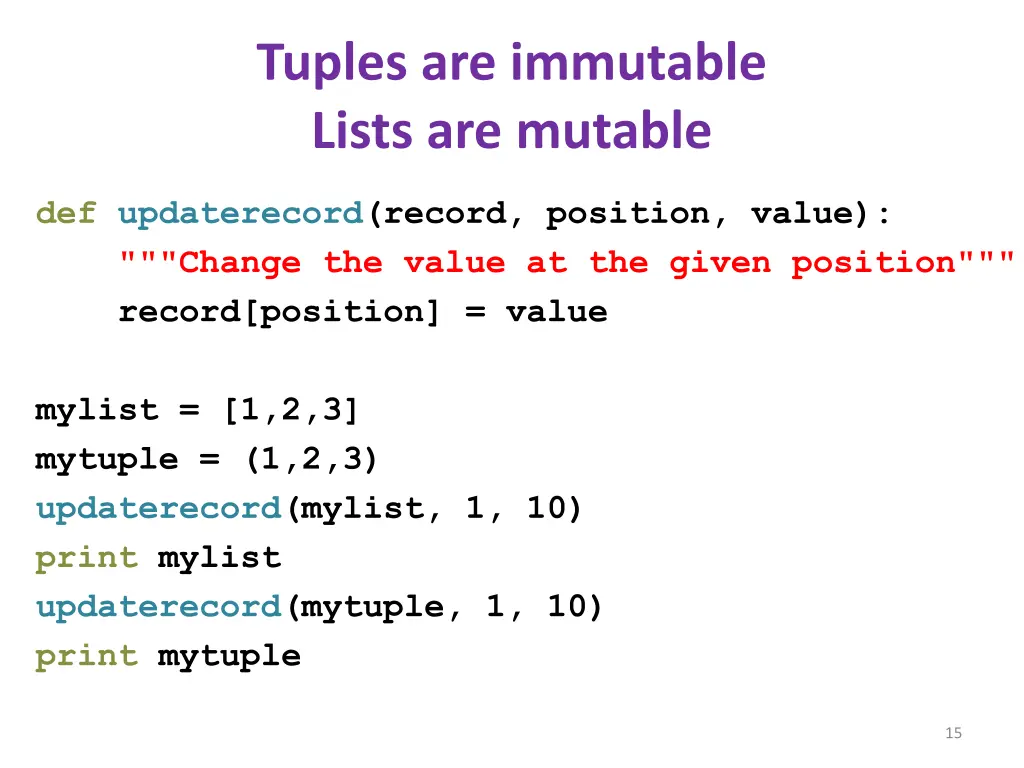 Tuples are immutable
Lists are mutable

def updaterecord(record, position, value):
    """Change the value at the given position"""
    record[position] = value

mylist = [1,2,3]
mytuple = (1,2,3)
updaterecord(mylist, 1, 10)
print mylist
updaterecord(mytuple, 1, 10)
print mytuple

15